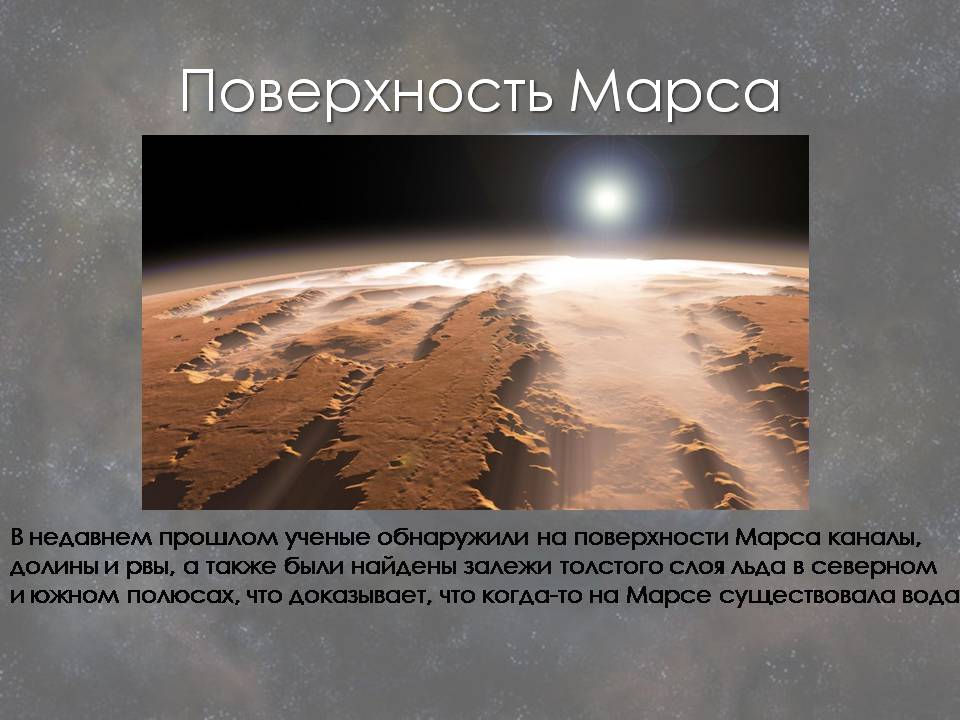 Поверхность Марса

В недавнем прошлом ученые обнаружили на поверхности Марса каналы, долины и рвы, а также были найдены залежи толстого слоя льда в северном и южном полюсах, что доказывает, что когда-то на Марсе существовала вода